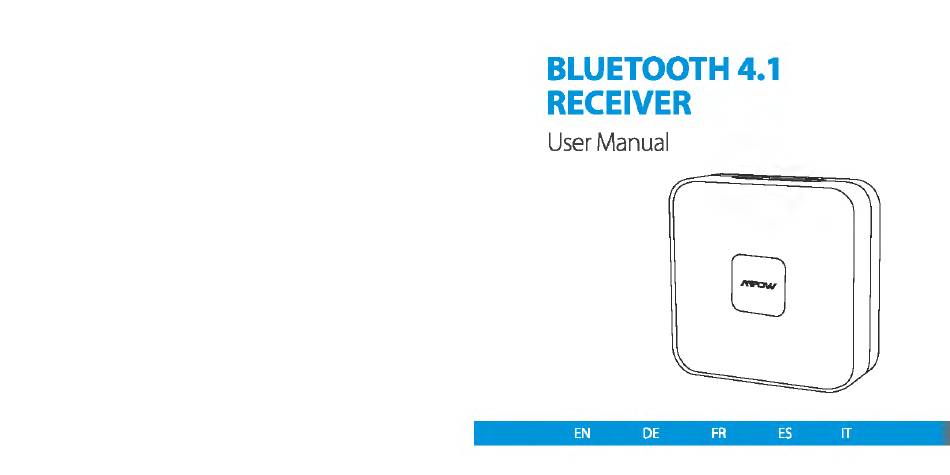 BLUETOOTH 4.1
RECEIVER
User Manual

MPOW

EN DE FR ES IT